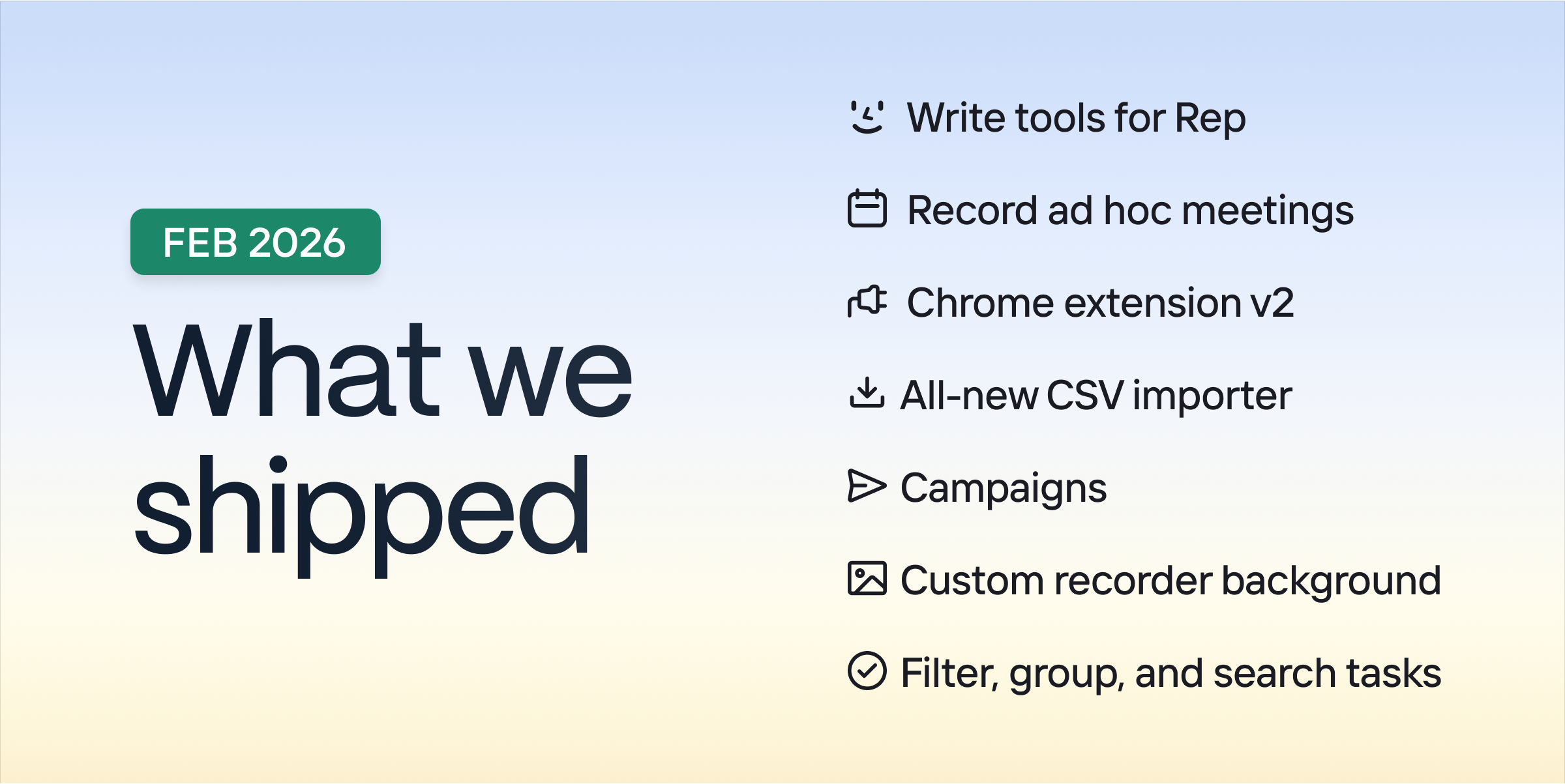 FEB 2026

What we shipped

Write tools for Rep

Record ad hoc meetings

Chrome extension v2

All-new CSV importer

Campaigns

Custom recorder background

Filter, group, and search tasks